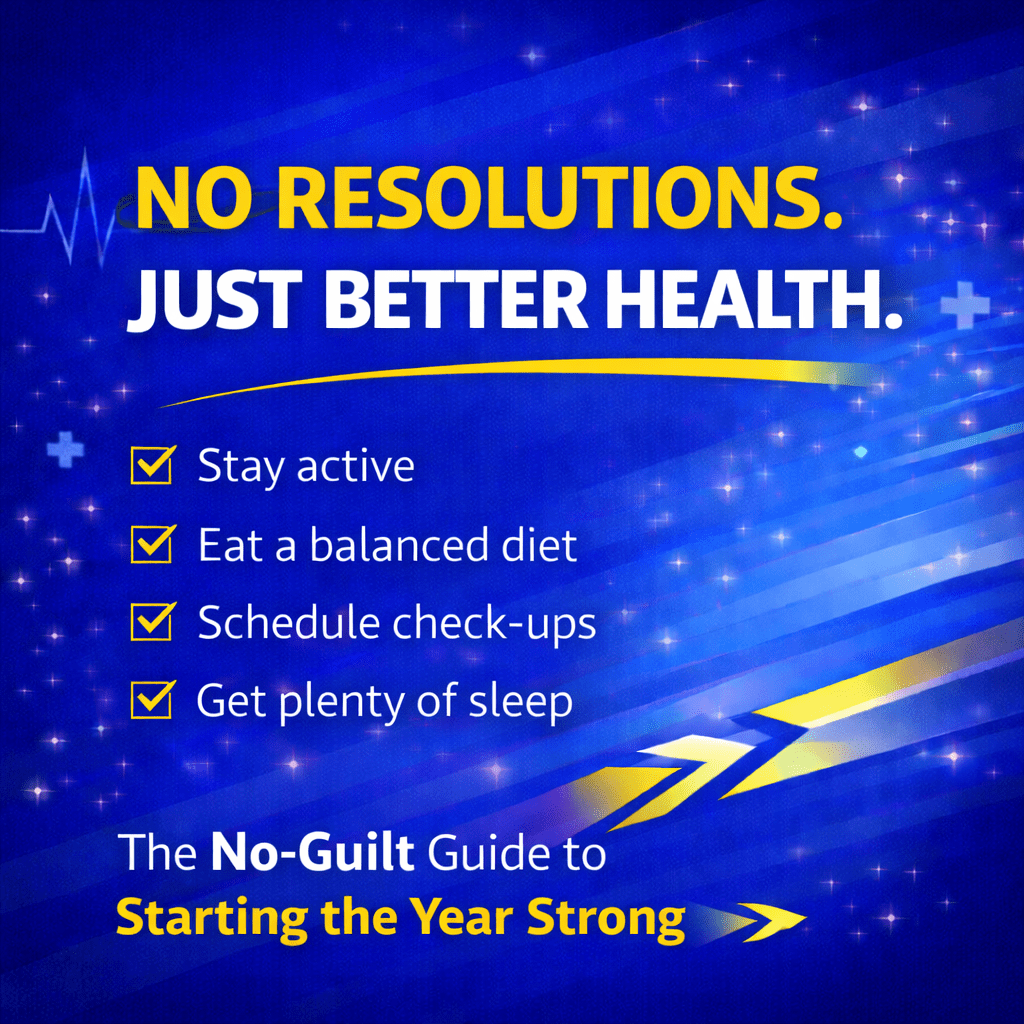 NO RESOLUTIONS.
JUST BETTER HEALTH.

Stay active
Eat a balanced diet
Schedule check-ups
Get plenty of sleep

The No-Guilt Guide to
Starting the Year Strong